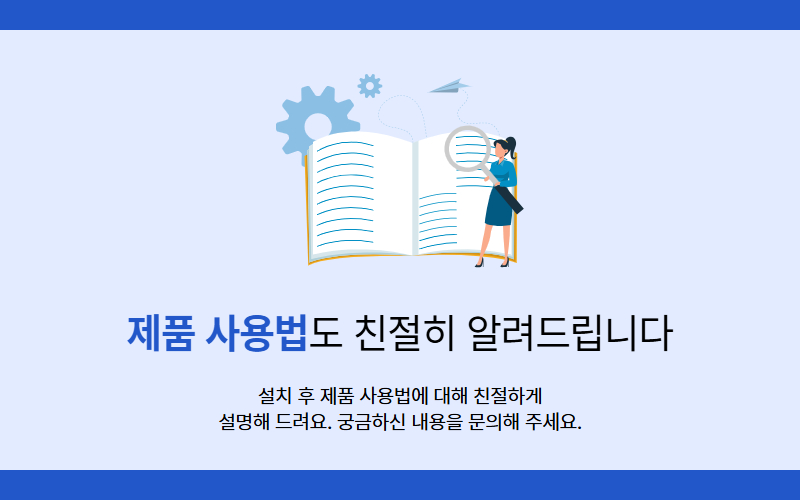 제품 사용법도 친절히 알려드립니다

설치 후 제품 사용법에 대해 친절하게 설명해 드려요. 궁금하신 내용을 문의해 주세요.